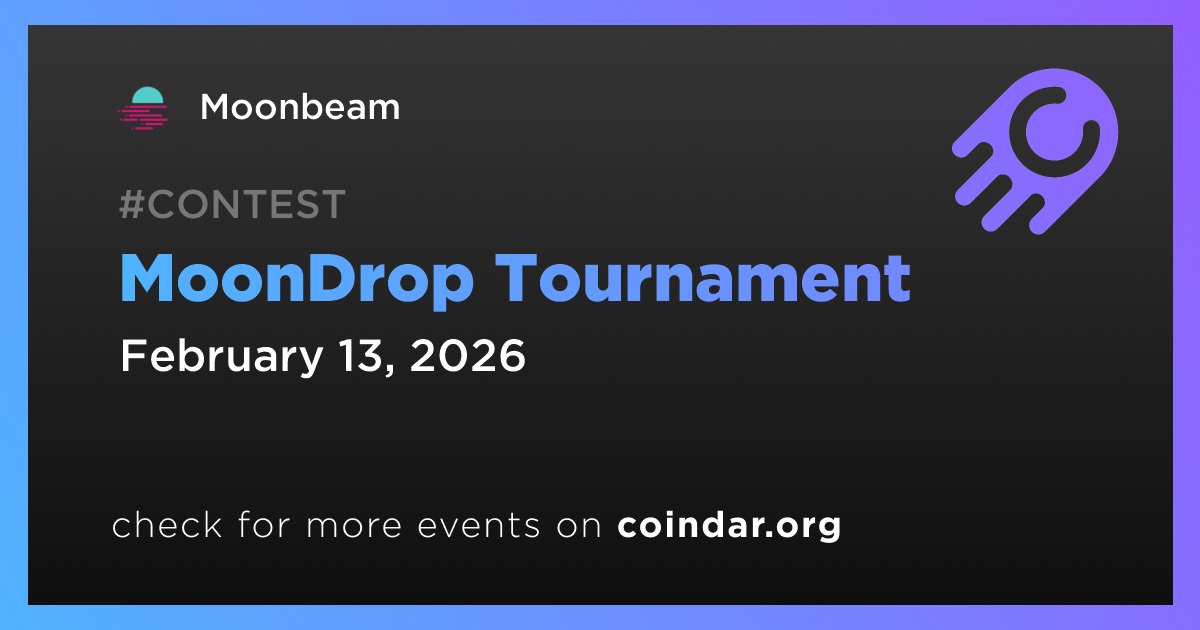 Moonbeam

#CONTEST

MoonDrop Tournament

February 13, 2026

check for more events on coindar.org